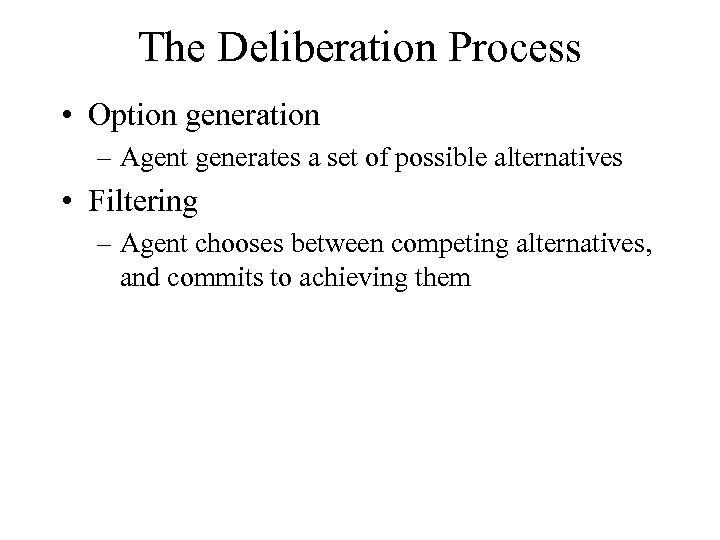 The Deliberation Process

• Option generation
– Agent generates a set of possible alternatives

• Filtering
– Agent chooses between competing alternatives, and commits to achieving them